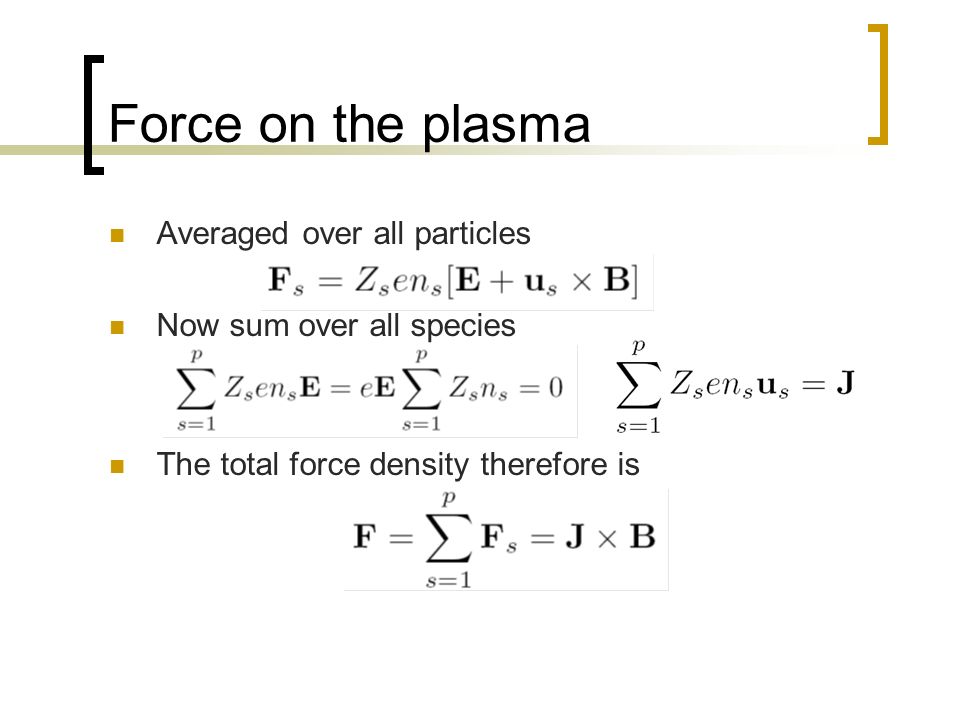 Force on the plasma

Averaged over all particles

$\mathbf{F}_s = Z_s e n_s [\mathbf{E} + \mathbf{u}_s \times \mathbf{B}]$

Now sum over all species

$\sum_{s=1}^{p} Z_s e n_s \mathbf{E} = e\mathbf{E} \sum_{s=1}^{p} Z_s n_s = 0$

$\sum_{s=1}^{p} Z_s e n_s \mathbf{u}_s = \mathbf{J}$

The total force density therefore is

$\mathbf{F} = \sum_{s=1}^{p} \mathbf{F}_s = \mathbf{J} \times \mathbf{B}$